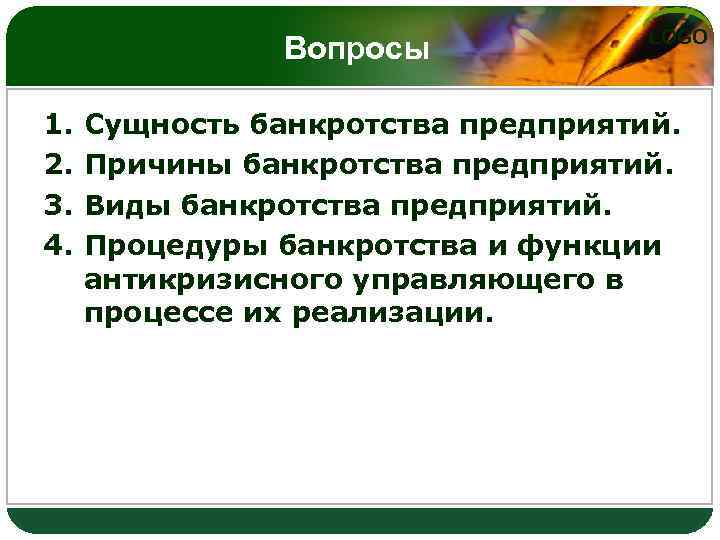 Вопросы

LOGO

1. Сущность банкротства предприятий.
2. Причины банкротства предприятий.
3. Виды банкротства предприятий.
4. Процедуры банкротства и функции антикризисного управляющего в процессе их реализации.